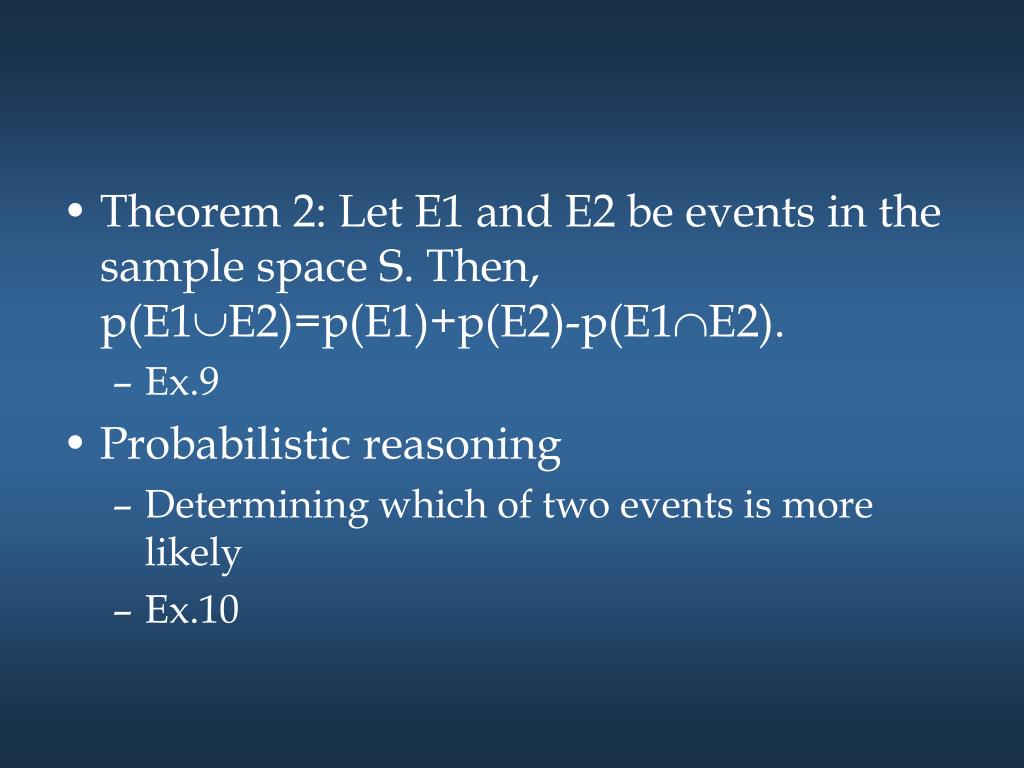 • Theorem 2: Let E1 and E2 be events in the sample space S. Then, $p(E1 \cup E2)=p(E1)+p(E2)-p(E1 \cap E2)$.
– Ex.9
• Probabilistic reasoning
– Determining which of two events is more likely
– Ex.10